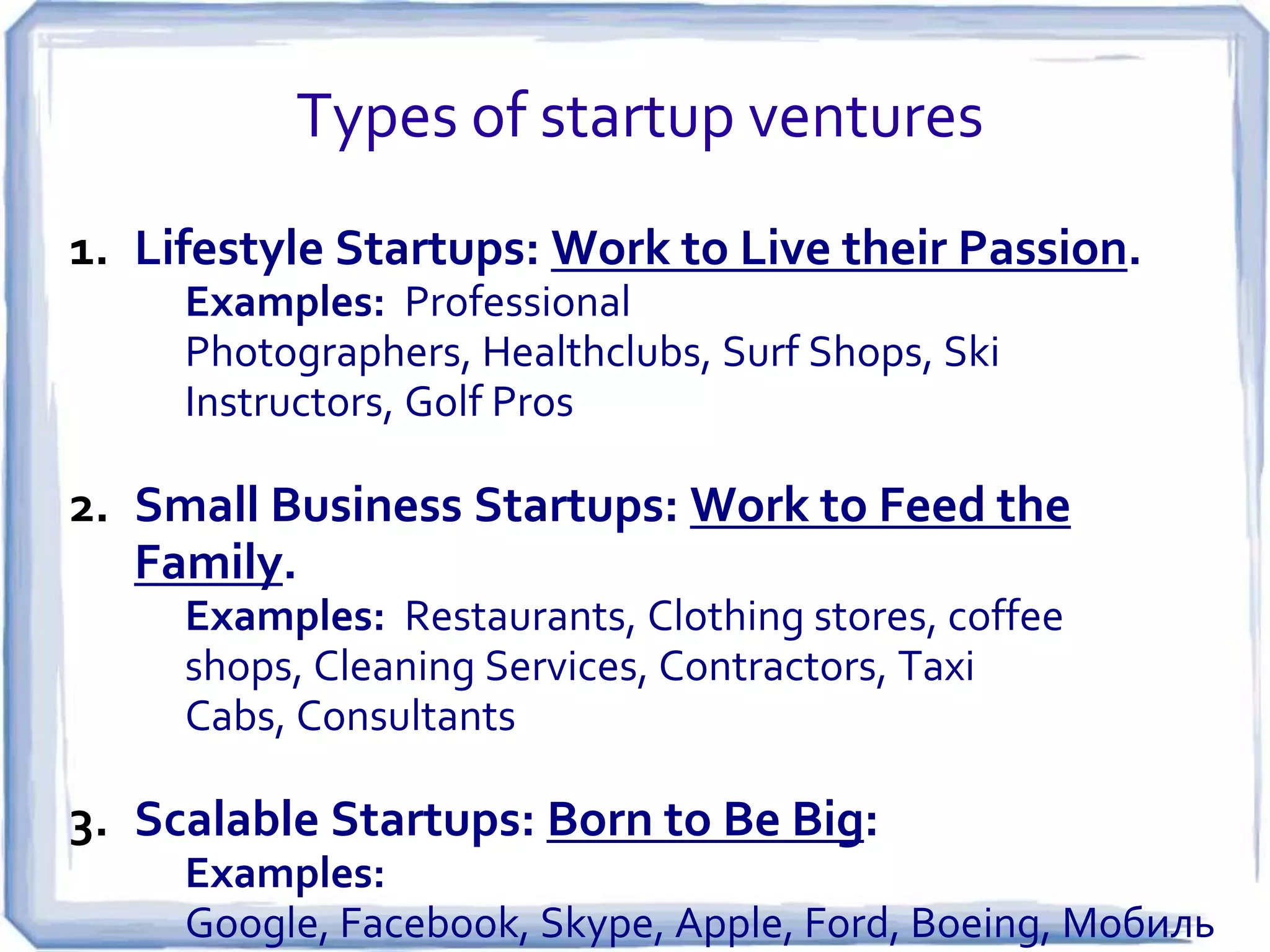 Types of startup ventures

1. Lifestyle Startups: Work to Live their Passion.
Examples: Professional Photographers, Healthclubs, Surf Shops, Ski Instructors, Golf Pros

2. Small Business Startups: Work to Feed the Family.
Examples: Restaurants, Clothing stores, coffee shops, Cleaning Services, Contractors, Taxi Cabs, Consultants

3. Scalable Startups: Born to Be Big:
Examples:
Google, Facebook, Skype, Apple, Ford, Boeing, Мобиль